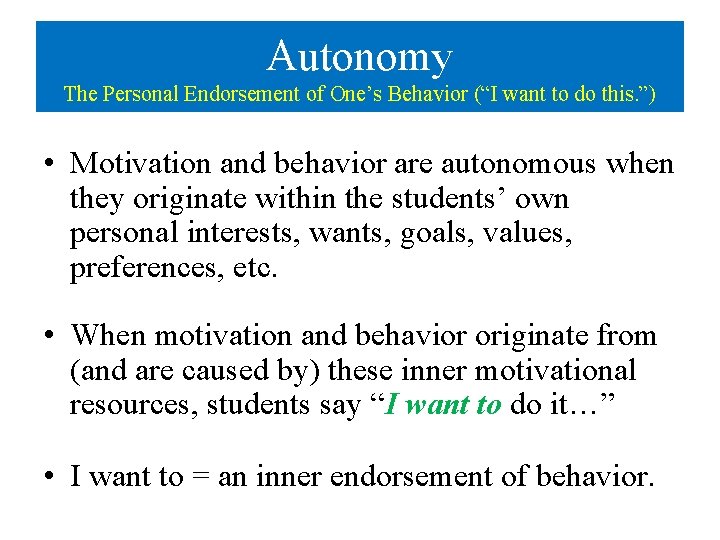 Autonomy
The Personal Endorsement of One’s Behavior (“I want to do this.”)

• Motivation and behavior are autonomous when they originate within the students’ own personal interests, wants, goals, values, preferences, etc.

• When motivation and behavior originate from (and are caused by) these inner motivational resources, students say “I want to do it…”

• I want to = an inner endorsement of behavior.